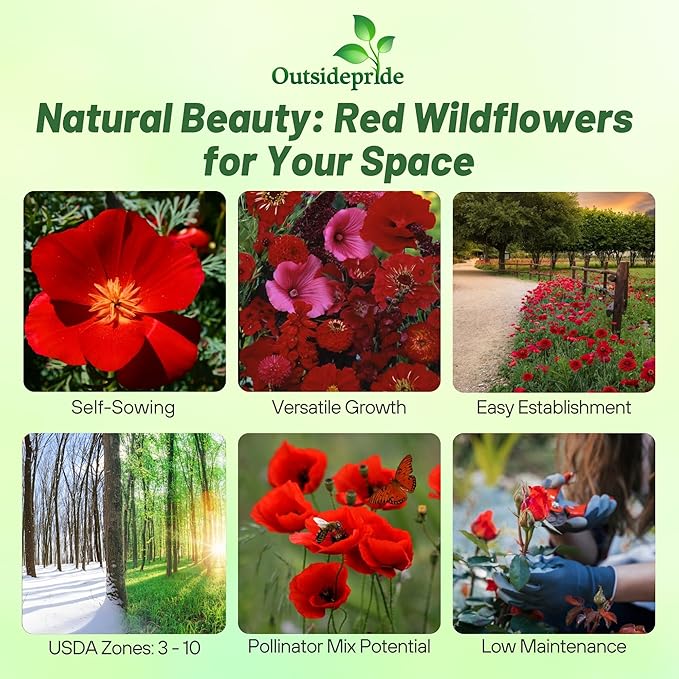 Outsidepride

Natural Beauty: Red Wildflowers for Your Space

Self-Sowing

Versatile Growth

Easy Establishment

USDA Zones: 3 - 10

Pollinator Mix Potential

Low Maintenance